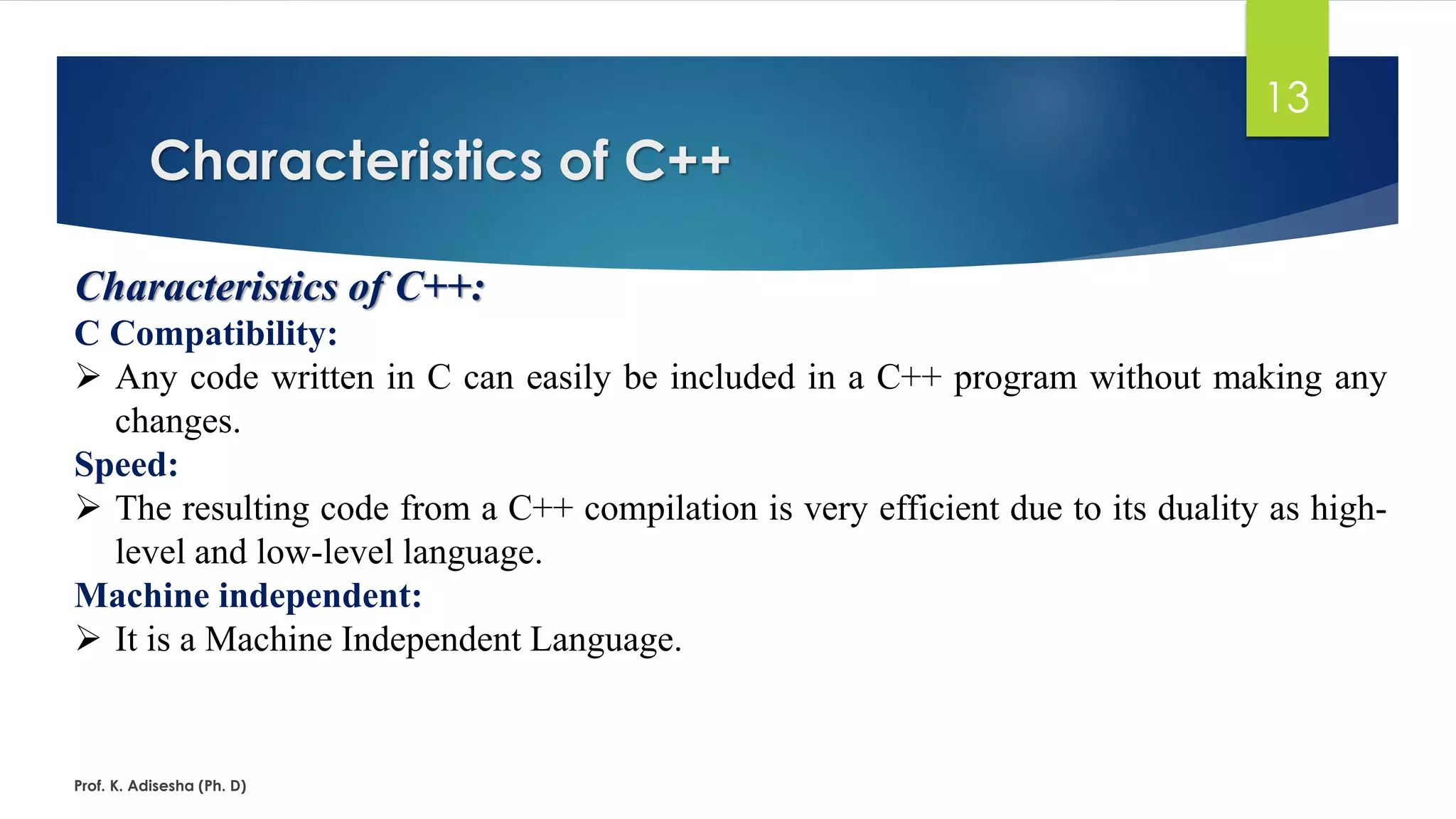 13

Characteristics of C++

Characteristics of C++:

C Compatibility:

➢ Any code written in C can easily be included in a C++ program without making any changes.

Speed:

➢ The resulting code from a C++ compilation is very efficient due to its duality as high-level and low-level language.

Machine independent:

➢ It is a Machine Independent Language.

Prof. K. Adisesha (Ph. D)